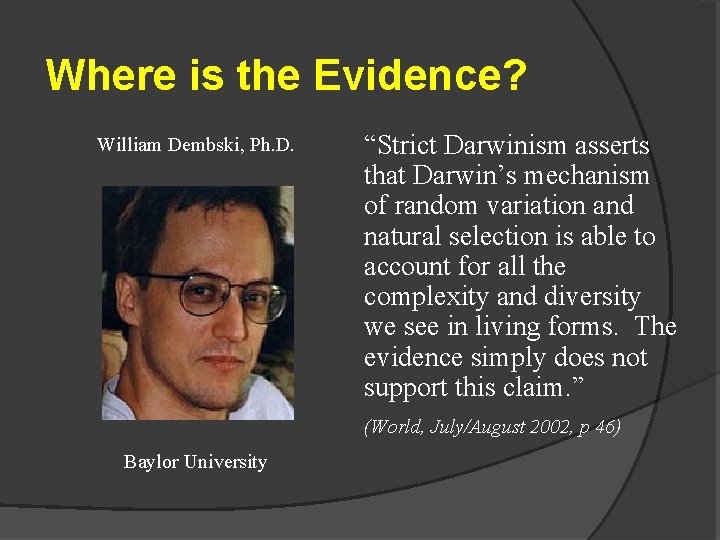 Where is the Evidence?

William Dembski, Ph.D.

Baylor University

“Strict Darwinism asserts that Darwin’s mechanism of random variation and natural selection is able to account for all the complexity and diversity we see in living forms. The evidence simply does not support this claim.”

(World, July/August 2002, p 46)